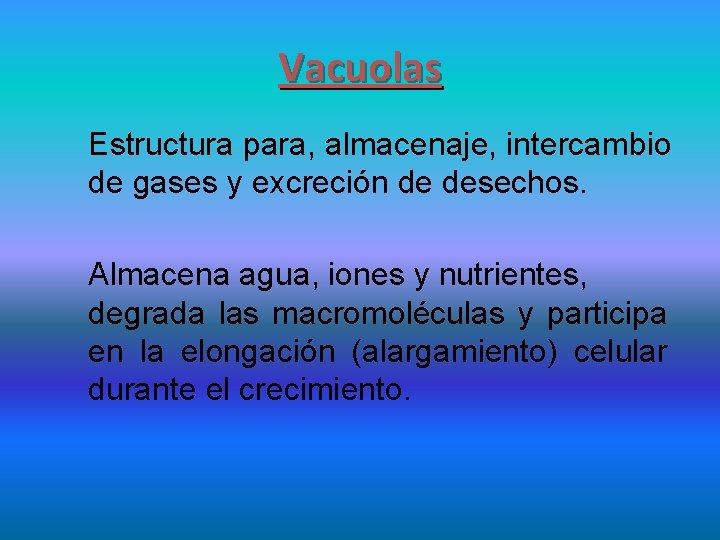 Vacuolas

Estructura para, almacenaje, intercambio de gases y excreción de desechos.

Almacena agua, iones y nutrientes, degrada las macromoléculas y participa en la elongación (alargamiento) celular durante el crecimiento.